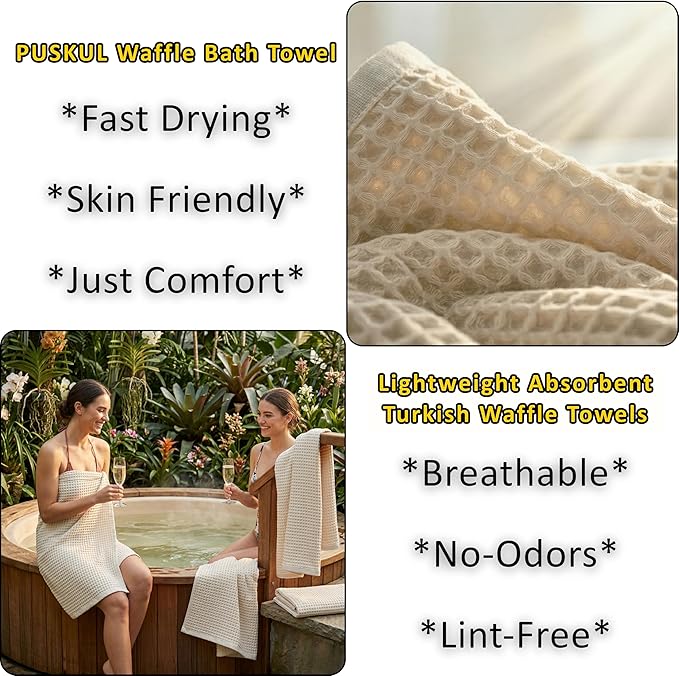 PUSKUL Waffle Bath Towel

\*Fast Drying\*

\*Skin Friendly\*

\*Just Comfort\*

Lightweight Absorbent Turkish Waffle Towels

\*Breathable\*

\*No-Odors\*

\*Lint-Free\*